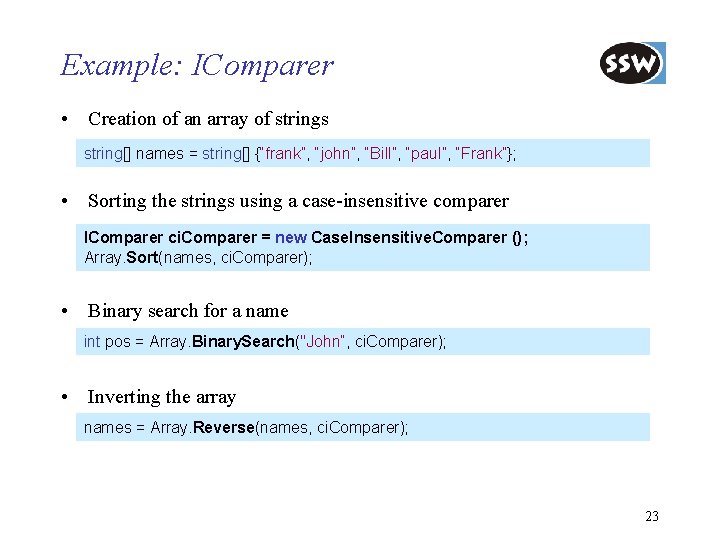 Example: IComparer

SSW

• Creation of an array of strings

string[] names = string[] {"frank", "john", "Bill", "paul", "Frank"};

• Sorting the strings using a case-insensitive comparer

IComparer ciComparer = new CaseInsensitiveComparer ();
Array.Sort(names, ciComparer);

• Binary search for a name

int pos = Array.BinarySearch("John", ciComparer);

• Inverting the array

names = Array.Reverse(names, ciComparer);

23